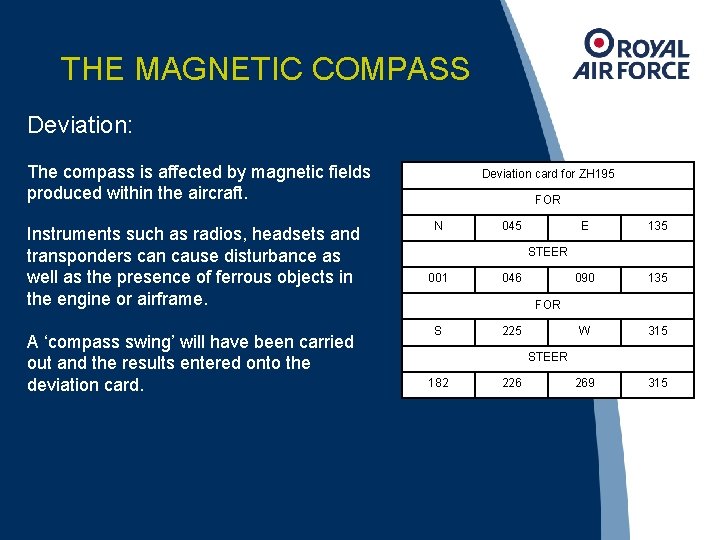 THE MAGNETIC COMPASS

ROYAL AIR FORCE

Deviation:

The compass is affected by magnetic fields produced within the aircraft.

Instruments such as radios, headsets and transponders can cause disturbance as well as the presence of ferrous objects in the engine or airframe.

A ‘compass swing’ will have been carried out and the results entered onto the deviation card.

| Deviation card for ZH195 | | | |
|---|---|---|---|
| FOR | | | |
| N | 045 | E | 135 |
| STEER | | | |
| 001 | 046 | 090 | 135 |
| FOR | | | |
| S | 225 | W | 315 |
| STEER | | | |
| 182 | 226 | 269 | 315 |